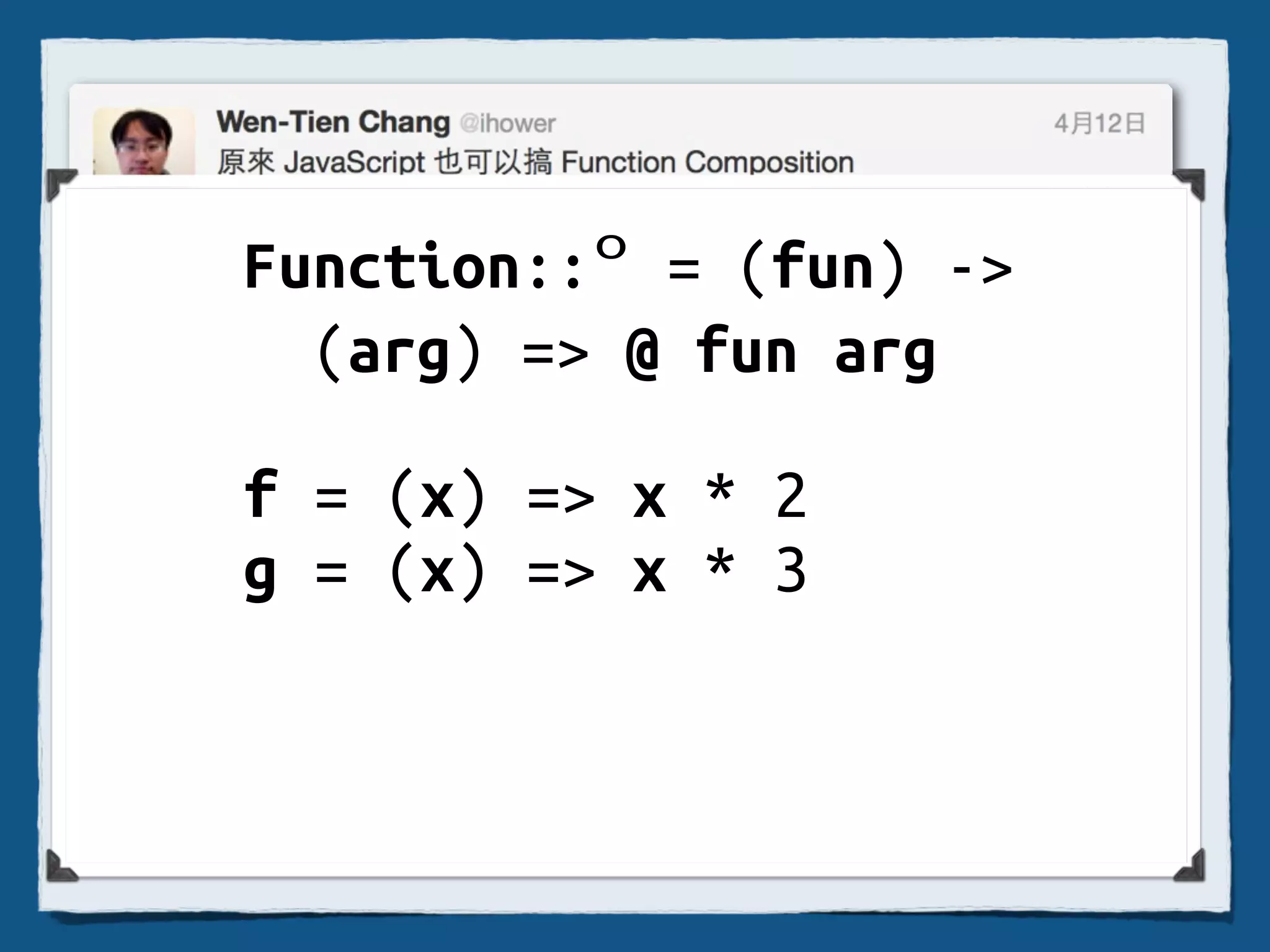 Wen-Tien Chang @ihower
4月12日
原來 JavaScript 也可以搞 Function Composition

Function::° = (fun) ->
  (arg) => @ fun arg

f = (x) => x * 2
g = (x) => x * 3